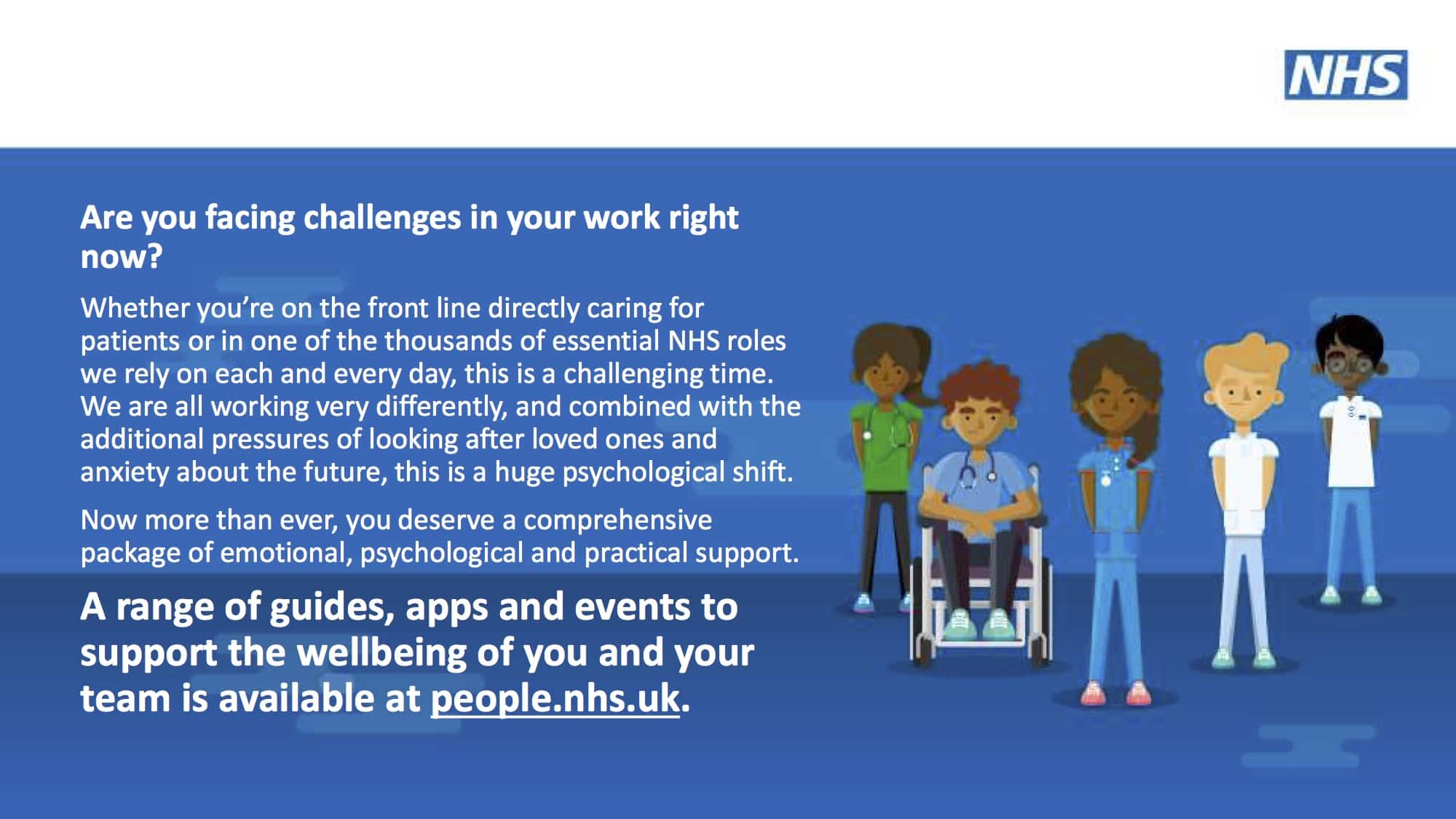 NHS

Are you facing challenges in your work right now?

Whether you're on the front line directly caring for patients or in one of the thousands of essential NHS roles we rely on each and every day, this is a challenging time. We are all working very differently, and combined with the additional pressures of looking after loved ones and anxiety about the future, this is a huge psychological shift.

Now more than ever, you deserve a comprehensive package of emotional, psychological and practical support.

A range of guides, apps and events to support the wellbeing of you and your team is available at people.nhs.uk.